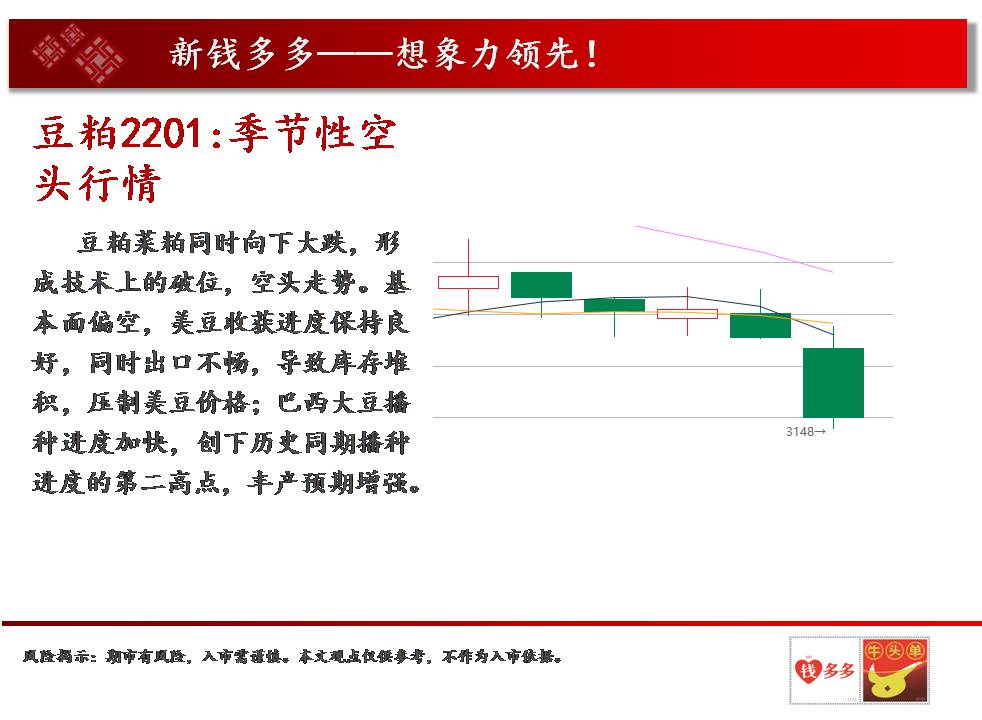 新钱多多——想象力领先！

豆粕2201：季节性空头行情

豆粕菜粕同时向下大跌，形成技术上的破位，空头走势。基本面偏空，美豆收获进度保持良好，同时出口不畅，导致库存堆积，压制美豆价格；巴西大豆播种进度加快，创下历史同期播种进度的第二高点，丰产预期增强。

3148→

风险揭示：期市有风险，入市需谨慎。本文观点仅供参考，不作为入市依据。

钱多多

牛头单